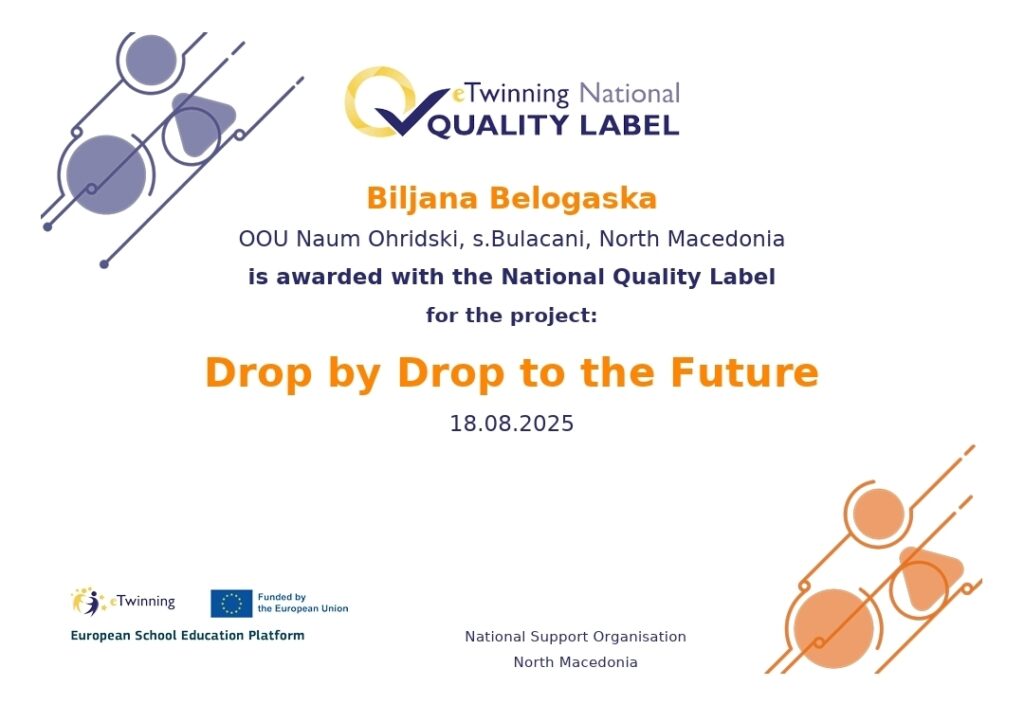 eTwinning National
QUALITY LABEL

Biljana Belogaska

OOU Naum Ohridski, s.Bulacani, North Macedonia

is awarded with the National Quality Label

for the project:

Drop by Drop to the Future

18.08.2025

eTwinning

Funded by the European Union

European School Education Platform

National Support Organisation
North Macedonia